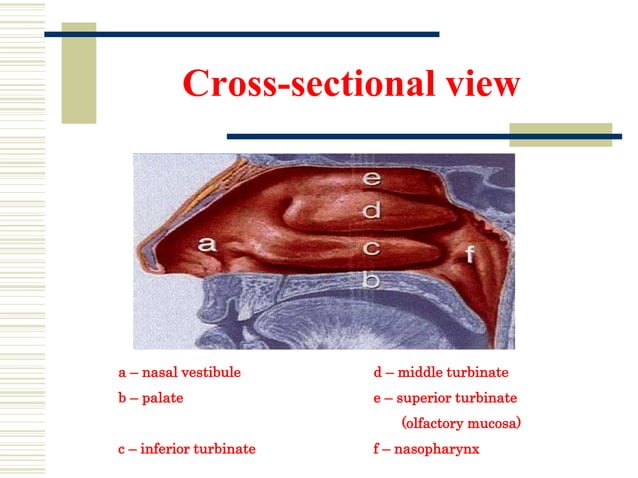 Cross-sectional view

e
d
a
c
f
b

a – nasal vestibule
b – palate
c – inferior turbinate

d – middle turbinate
e – superior turbinate (olfactory mucosa)
f – nasopharynx